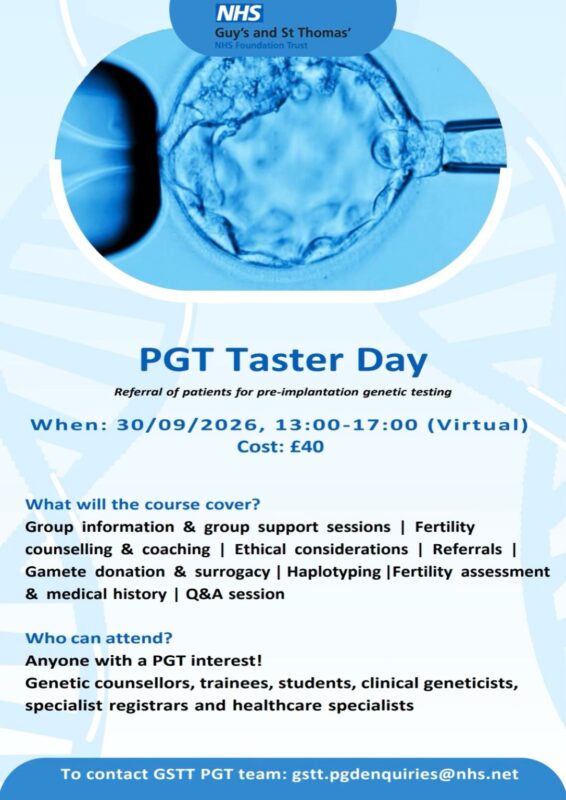 NHS
Guy's and St Thomas'
NHS Foundation Trust

PGT Taster Day

Referral of patients for pre-implantation genetic testing

When: 30/09/2026, 13:00-17:00 (Virtual)
Cost: £40

What will the course cover?
Group information & group support sessions | Fertility counselling & coaching | Ethical considerations | Referrals | Gamete donation & surrogacy | Haplotyping |Fertility assessment & medical history | Q&A session

Who can attend?
Anyone with a PGT interest!
Genetic counsellors, trainees, students, clinical geneticists, specialist registrars and healthcare specialists

To contact GSTT PGT team: gstt.pgdenquiries@nhs.net